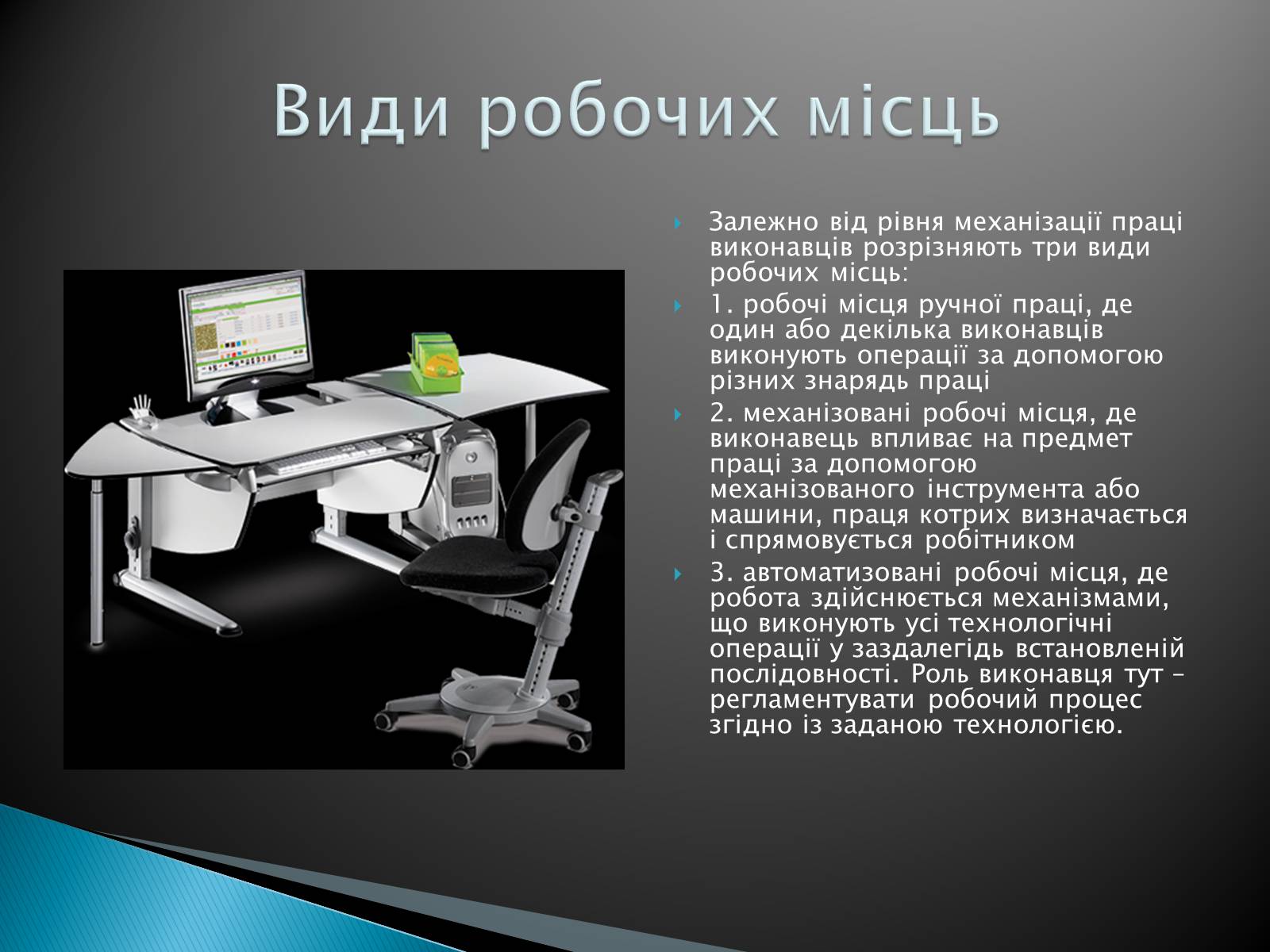 Види робочих місць

Залежно від рівня механізації праці виконавців розрізняють три види робочих місць:

1. робочі місця ручної праці, де один або декілька виконавців виконують операції за допомогою різних знарядь праці

2. механізовані робочі місця, де виконавець впливає на предмет праці за допомогою механізованого інструмента або машини, праця котрих визначається і спрямовується робітником

3. автоматизовані робочі місця, де робота здійснюється механізмами, що виконують усі технологічні операції у заздалегідь встановленій послідовності. Роль виконавця тут – регламентувати робочий процес згідно із заданою технологією.